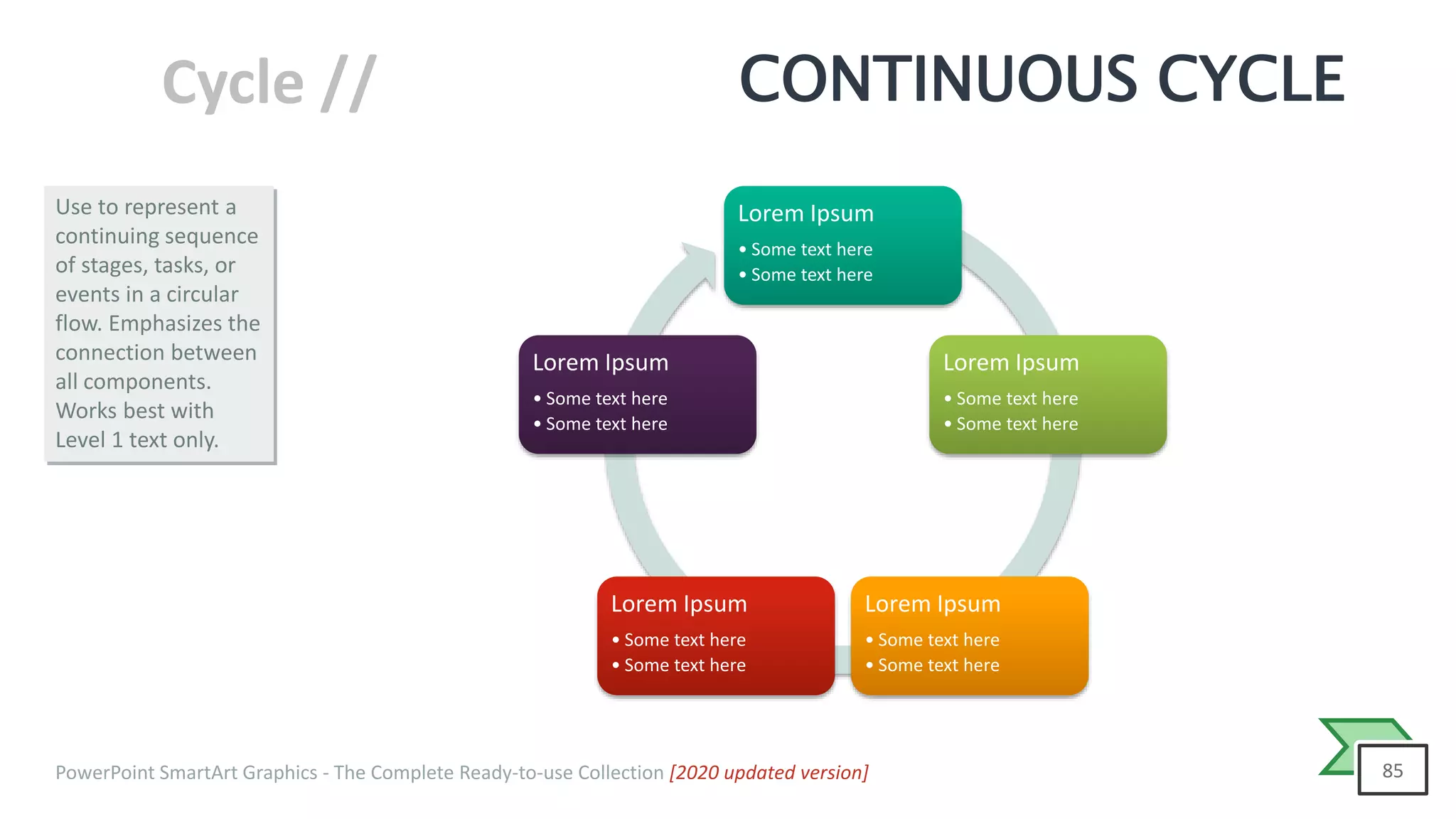 Cycle //

CONTINUOUS CYCLE

Use to represent a continuing sequence of stages, tasks, or events in a circular flow. Emphasizes the connection between all components. Works best with Level 1 text only.

Lorem Ipsum
• Some text here
• Some text here

Lorem Ipsum
• Some text here
• Some text here

Lorem Ipsum
• Some text here
• Some text here

Lorem Ipsum
• Some text here
• Some text here

Lorem Ipsum
• Some text here
• Some text here

PowerPoint SmartArt Graphics - The Complete Ready-to-use Collection [2020 updated version]

85